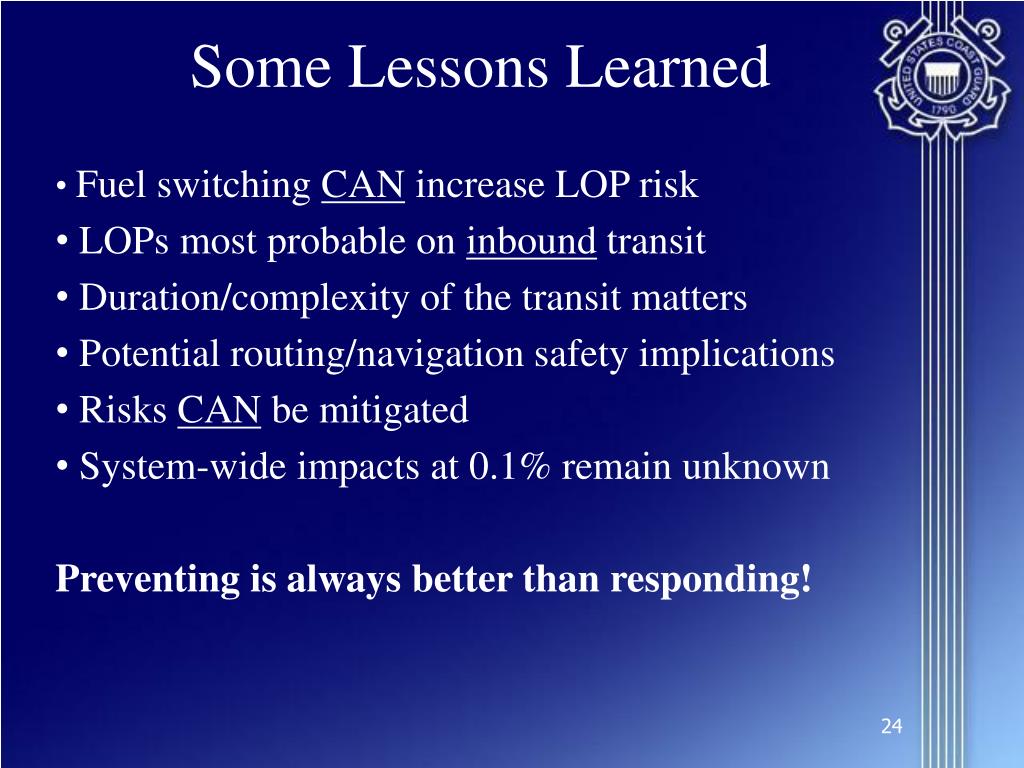 Some Lessons Learned

UNITED STATES COAST GUARD 1790

• Fuel switching CAN increase LOP risk
• LOPs most probable on inbound transit
• Duration/complexity of the transit matters
• Potential routing/navigation safety implications
• Risks CAN be mitigated
• System-wide impacts at 0.1% remain unknown

Preventing is always better than responding!

24